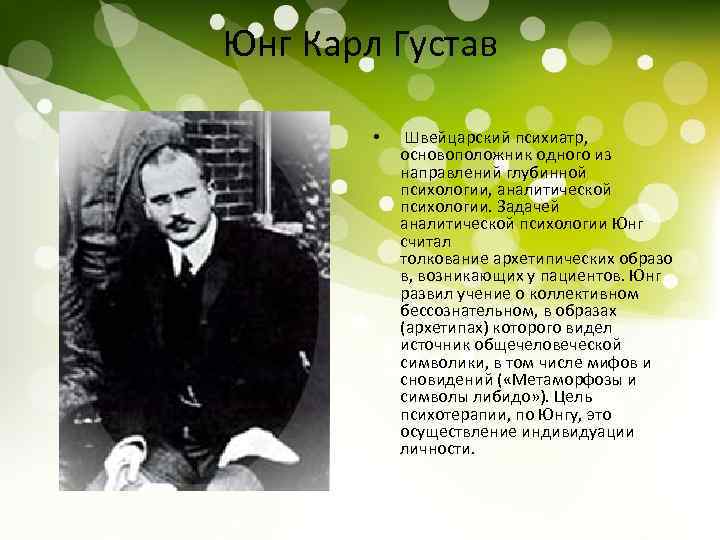 Юнг Карл Густав

• Швейцарский психиатр, основоположник одного из направлений глубинной психологии, аналитической психологии. Задачей аналитической психологии Юнг считал толкование архетипических образов, возникающих у пациентов. Юнг развил учение о коллективном бессознательном, в образах (архетипах) которого видел источник общечеловеческой символики, в том числе мифов и сновидений («Метаморфозы и символы либидо»). Цель психотерапии, по Юнгу, это осуществление индивидуации личности.